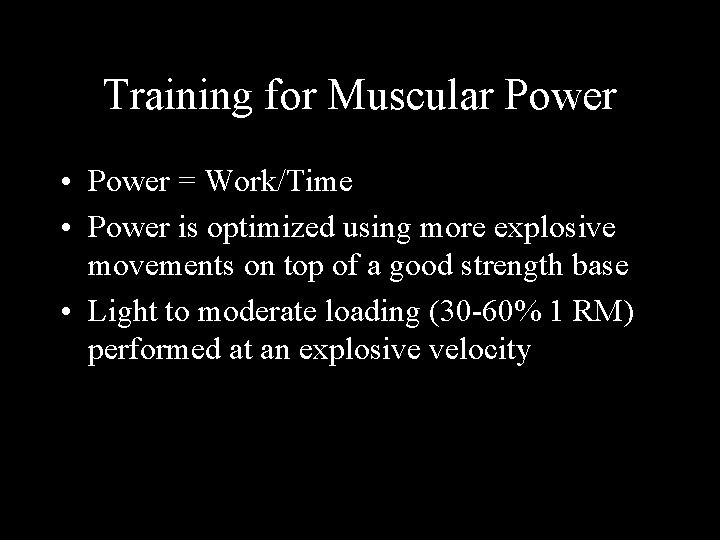 Training for Muscular Power

• Power = Work/Time
• Power is optimized using more explosive movements on top of a good strength base
• Light to moderate loading (30-60% 1 RM) performed at an explosive velocity